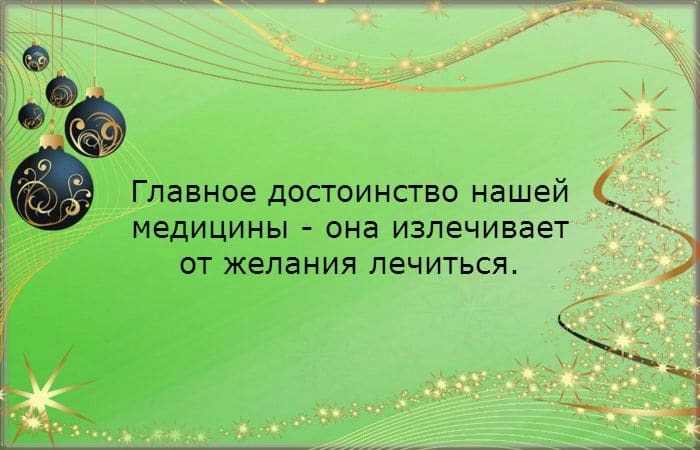 Главное достоинство нашей медицины - она излечивает от желания лечиться.